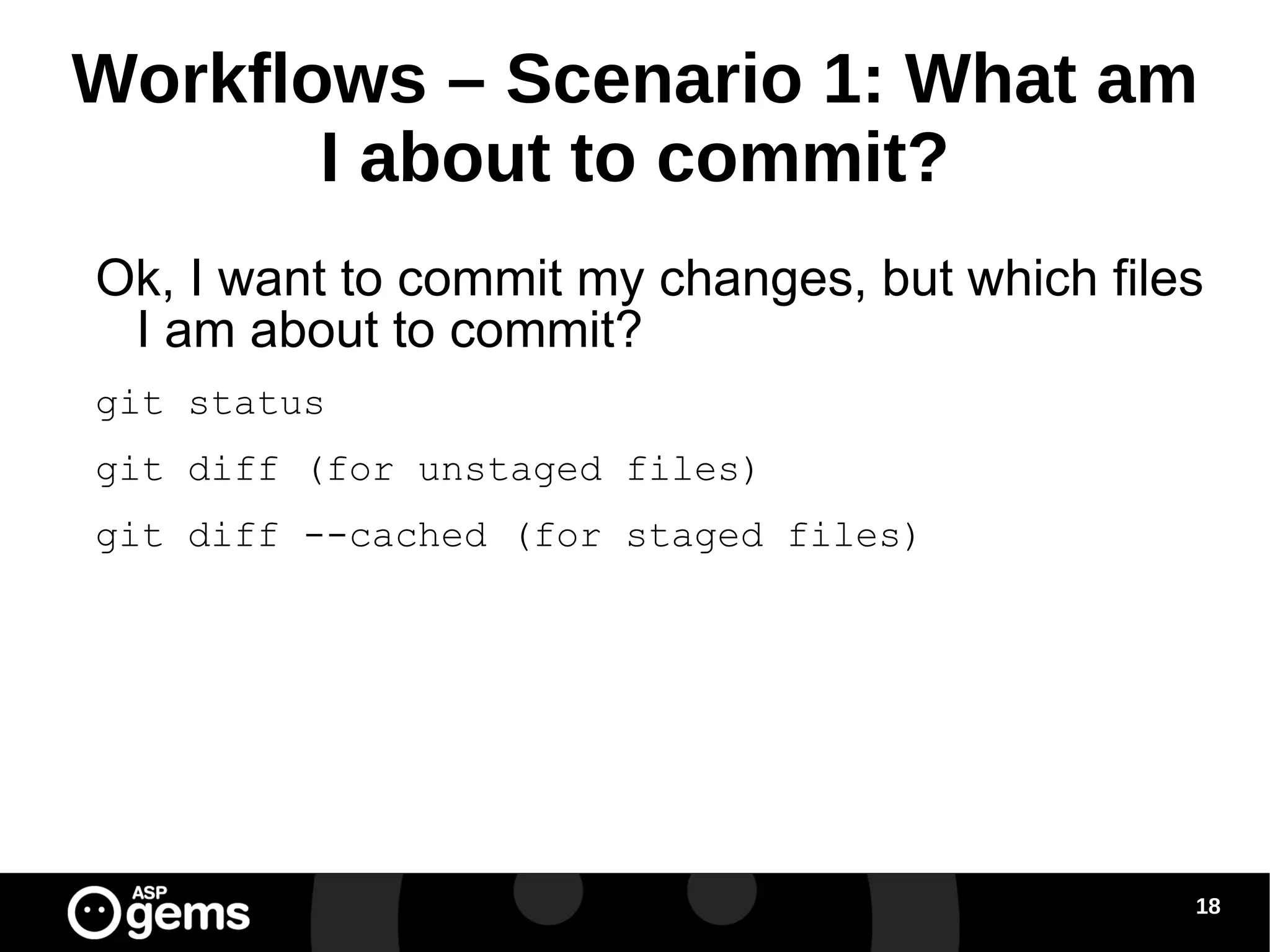 Workflows – Scenario 1: What am I about to commit?

Ok, I want to commit my changes, but which files I am about to commit?

git status

git diff (for unstaged files)

git diff --cached (for staged files)

ASP gems

18